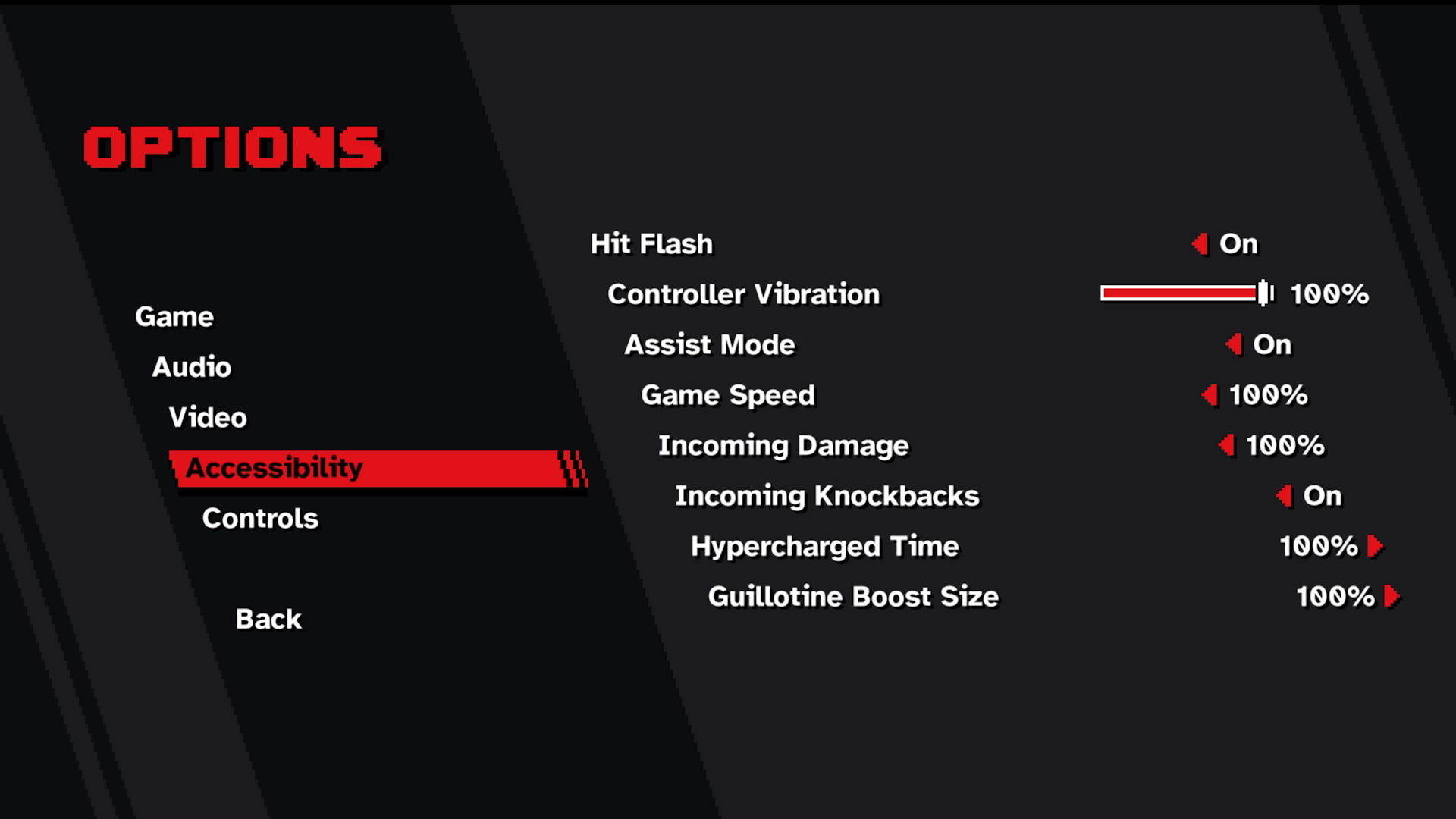 OPTIONS

Game
Audio
Video
Accessibility
Controls

Back

Hit Flash On
Controller Vibration 100%
Assist Mode On
Game Speed 100%
Incoming Damage 100%
Incoming Knockbacks On
Hypercharged Time 100%
Guillotine Boost Size 100%